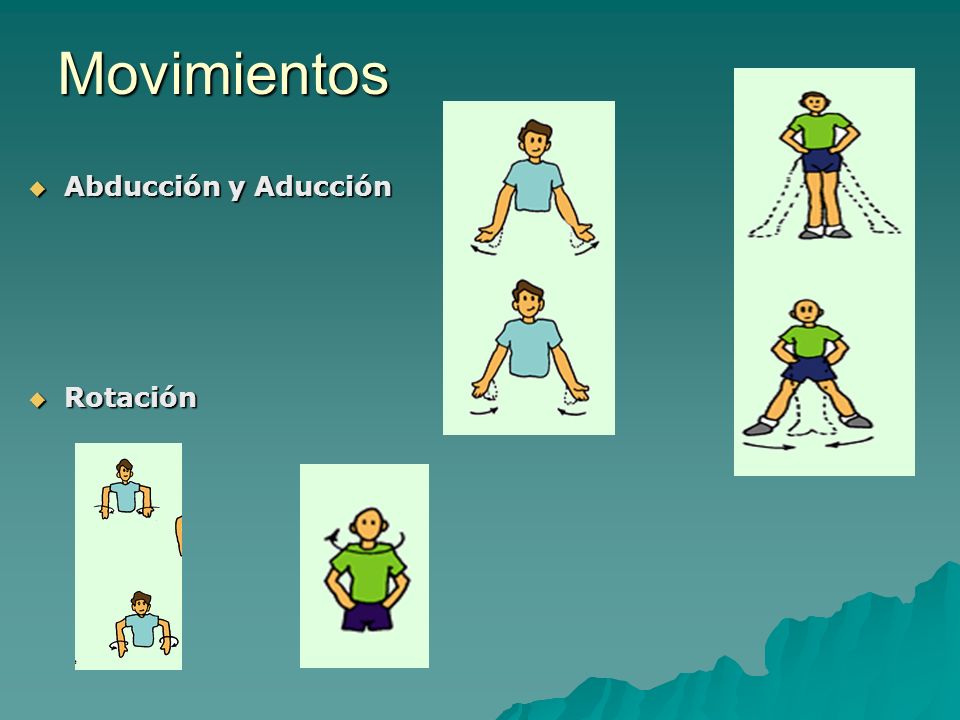 Movimientos

Abducción y Aducción

Rotación